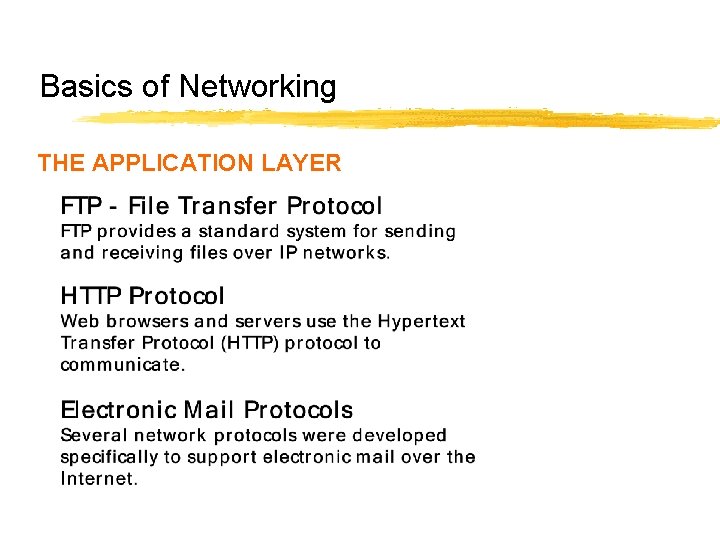 Basics of Networking

THE APPLICATION LAYER

FTP - File Transfer Protocol
FTP provides a standard system for sending and receiving files over IP networks.

HTTP Protocol
Web browsers and servers use the Hypertext Transfer Protocol (HTTP) protocol to communicate.

Electronic Mail Protocols
Several network protocols were developed specifically to support electronic mail over the Internet.